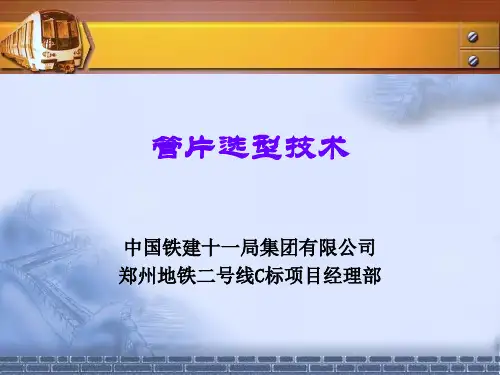 管片选型技术

中国铁建十一局集团有限公司
郑州地铁二号线C标项目经理部